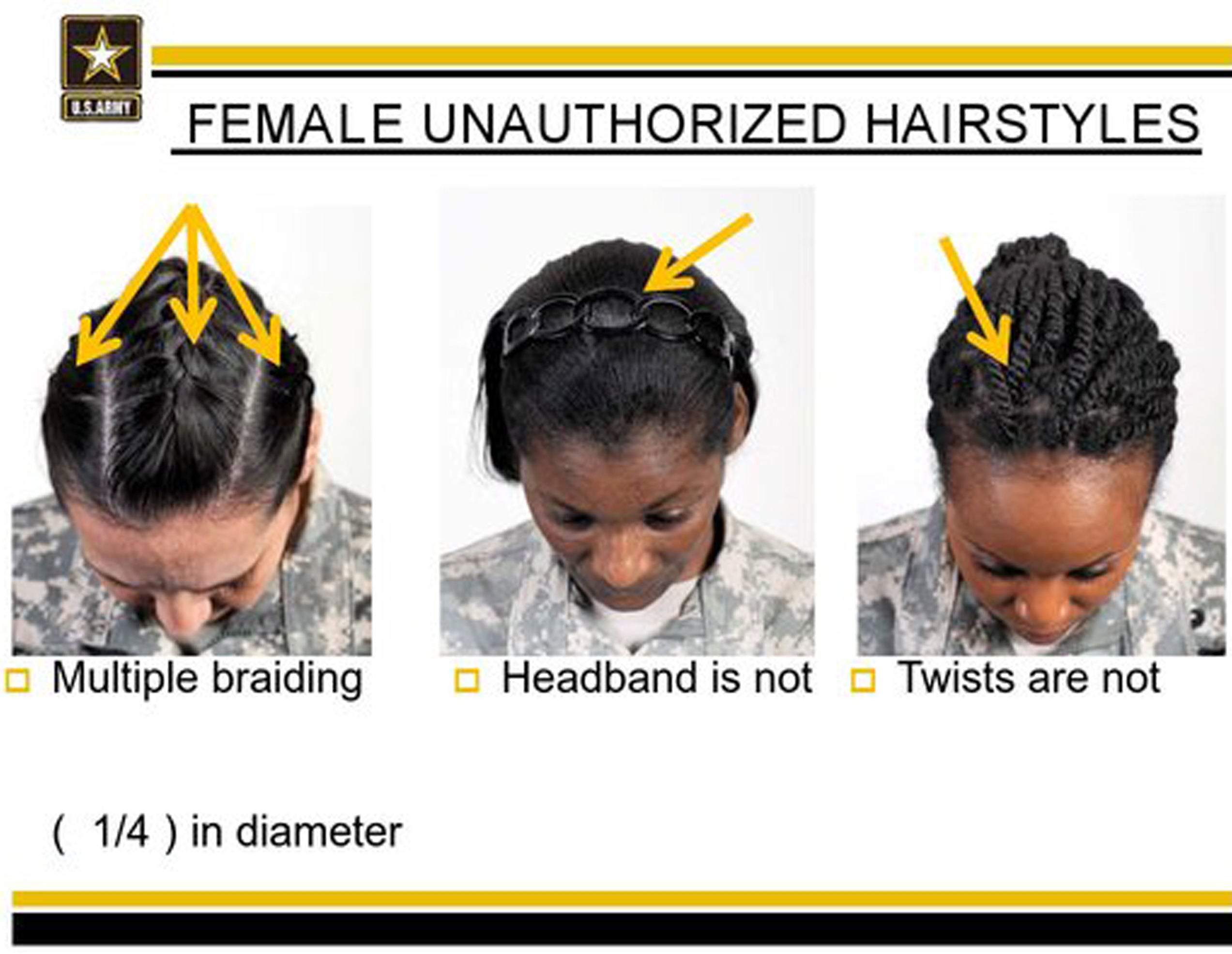 U.S.ARMY

FEMALE UNAUTHORIZED HAIRSTYLES

Multiple braiding

Headband is not

Twists are not

( 1/4 ) in diameter